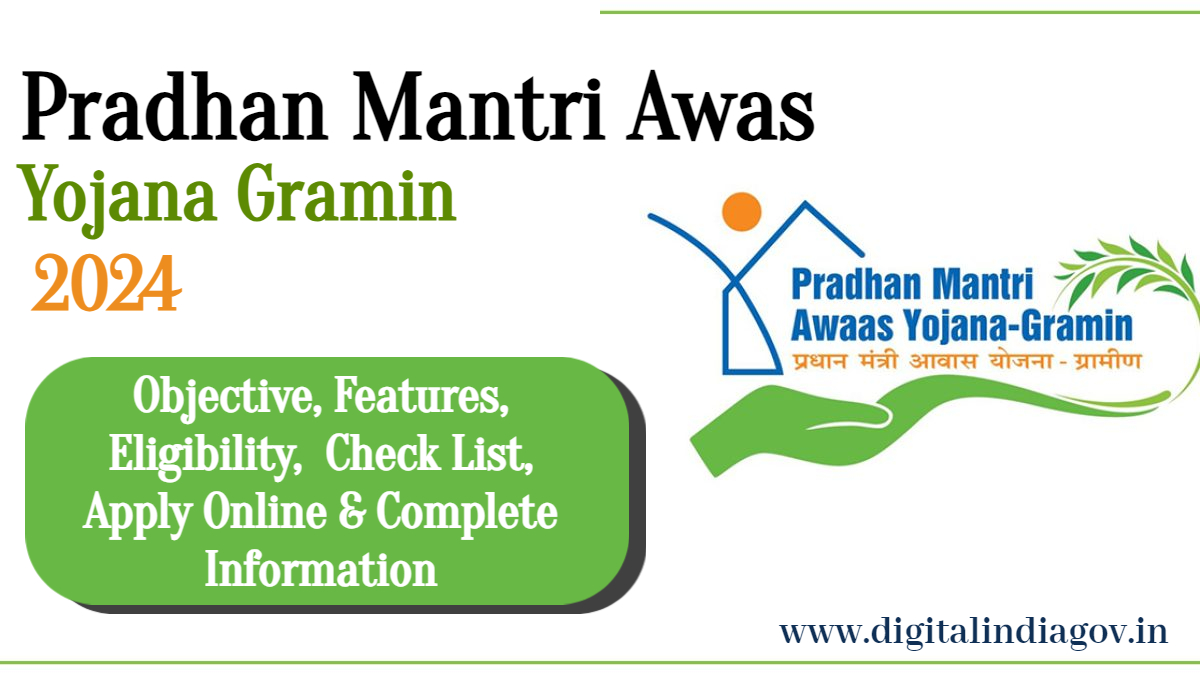 Pradhan Mantri Awas
Yojana Gramin
2024

Objective, Features, Eligibility, Check List, Apply Online & Complete Information

Pradhan Mantri
Awaas Yojana-Gramin
प्रधान मंत्री आवास योजना - ग्रामीण

www.digitalindiagov.in